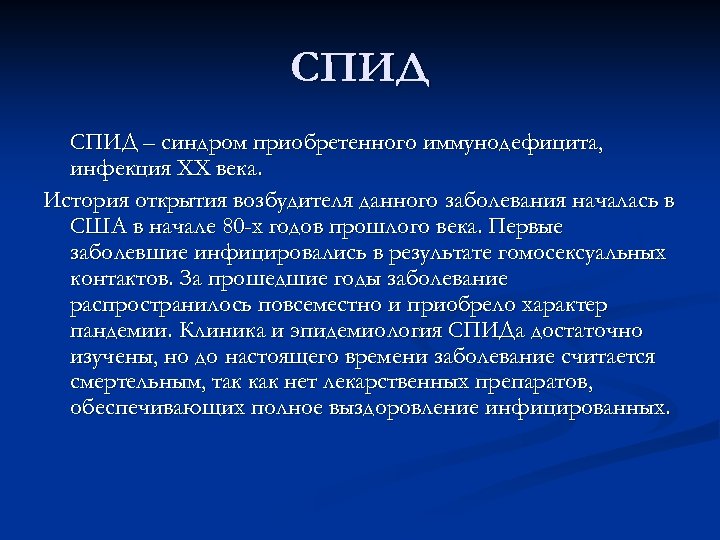 СПИД

СПИД – синдром приобретенного иммунодефицита, инфекция XX века.

История открытия возбудителя данного заболевания началась в США в начале 80-х годов прошлого века. Первые заболевшие инфицировались в результате гомосексуальных контактов. За прошедшие годы заболевание распространилось повсеместно и приобрело характер пандемии. Клиника и эпидемиология СПИДа достаточно изучены, но до настоящего времени заболевание считается смертельным, так как нет лекарственных препаратов, обеспечивающих полное выздоровление инфицированных.